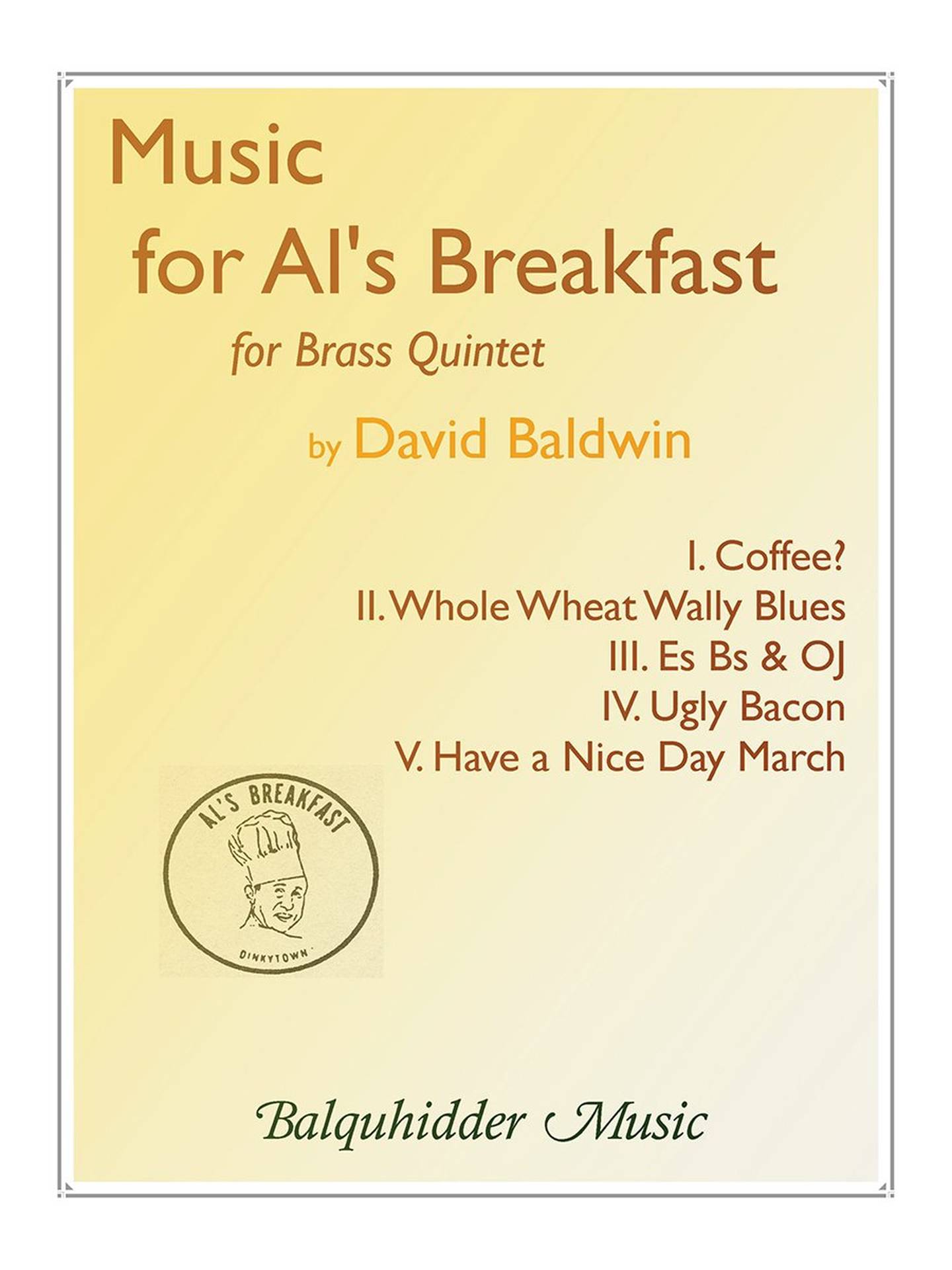 Music
for Al's Breakfast
for Brass Quintet
by David Baldwin

I. Coffee?
II. Whole Wheat Wally Blues
III. Es Bs & OJ
IV. Ugly Bacon
V. Have a Nice Day March

AL'S BREAKFAST
DINKYTOWN

Balquhidder Music